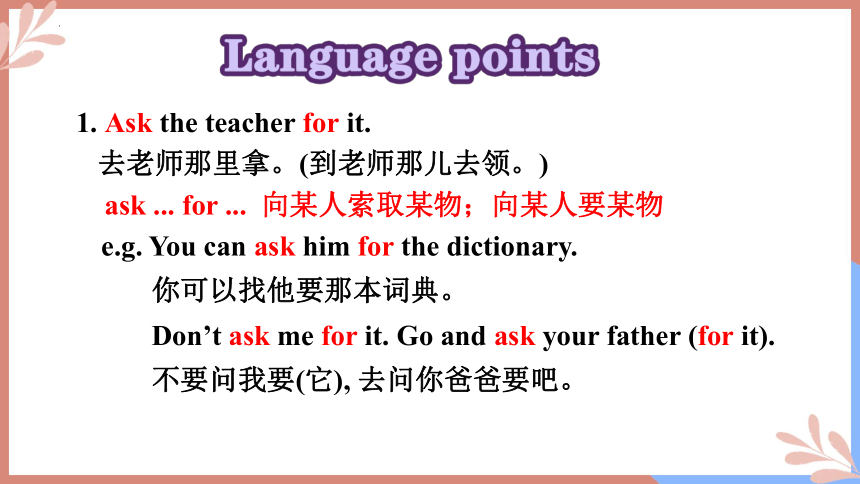 Language points

1. Ask the teacher for it.
去老师那里拿。(到老师那儿去领。)
ask ... for ... 向某人索取某物；向某人要某物
e.g. You can ask him for the dictionary.
你可以找他要那本词典。
Don’t ask me for it. Go and ask your father (for it).
不要问我要(它), 去问你爸爸要吧。